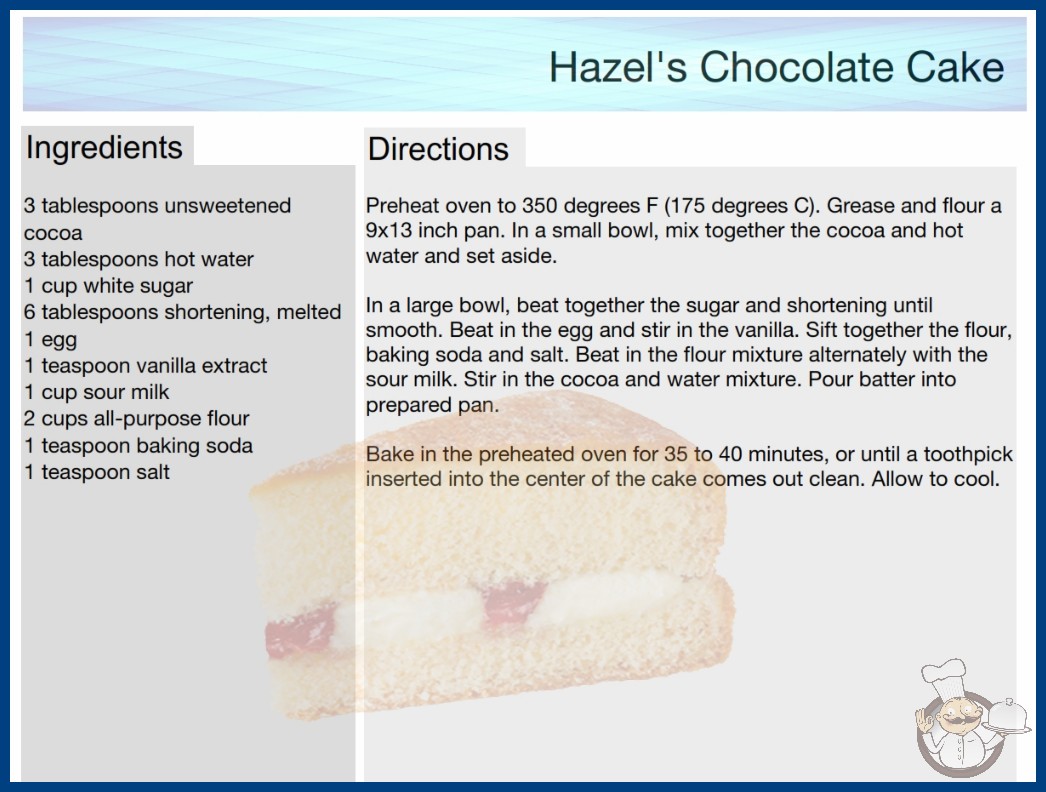 Hazel's Chocolate Cake

Ingredients

3 tablespoons unsweetened cocoa
3 tablespoons hot water
1 cup white sugar
6 tablespoons shortening, melted
1 egg
1 teaspoon vanilla extract
1 cup sour milk
2 cups all-purpose flour
1 teaspoon baking soda
1 teaspoon salt

Directions

Preheat oven to 350 degrees F (175 degrees C). Grease and flour a 9x13 inch pan. In a small bowl, mix together the cocoa and hot water and set aside.

In a large bowl, beat together the sugar and shortening until smooth. Beat in the egg and stir in the vanilla. Sift together the flour, baking soda and salt. Beat in the flour mixture alternately with the sour milk. Stir in the cocoa and water mixture. Pour batter into prepared pan.

Bake in the preheated oven for 35 to 40 minutes, or until a toothpick inserted into the center of the cake comes out clean. Allow to cool.